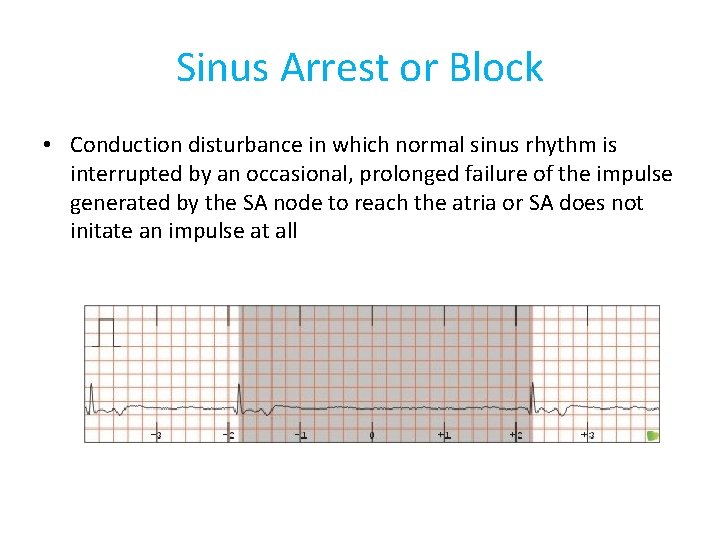 Sinus Arrest or Block

• Conduction disturbance in which normal sinus rhythm is interrupted by an occasional, prolonged failure of the impulse generated by the SA node to reach the atria or SA does not initate an impulse at all

-3 -2 -1 0 +1 +2 +3